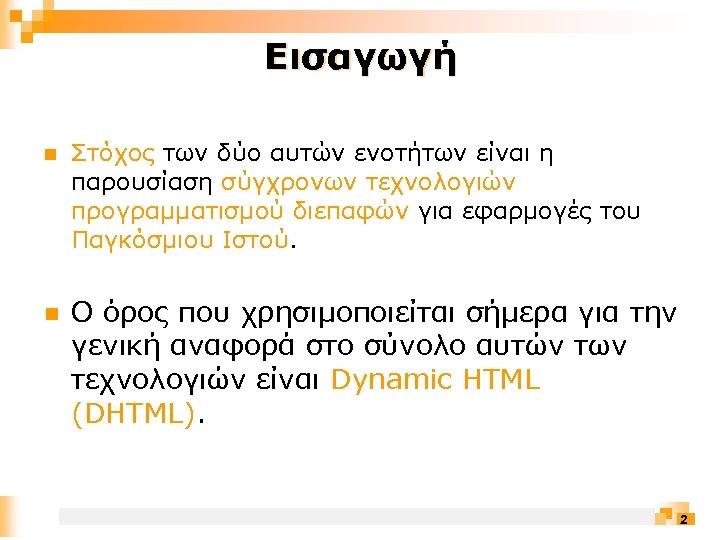 Εισαγωγή

Στόχος των δύο αυτών ενοτήτων είναι η παρουσίαση σύγχρονων τεχνολογιών προγραμματισμού διεπαφών για εφαρμογές του Παγκόσμιου Ιστού.

Ο όρος που χρησιμοποιείται σήμερα για την γενική αναφορά στο σύνολο αυτών των τεχνολογιών είναι Dynamic HTML (DHTML).

2